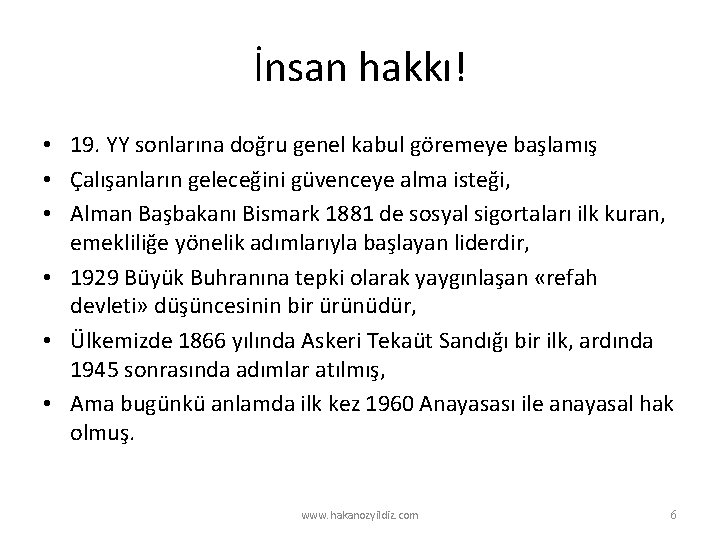 İnsan hakkı!

• 19. YY sonlarına doğru genel kabul göremeye başlamış
• Çalışanların geleceğini güvenceye alma isteği,
• Alman Başbakanı Bismark 1881 de sosyal sigortaları ilk kuran, emekliliğe yönelik adımlarıyla başlayan liderdir,
• 1929 Büyük Buhranına tepki olarak yaygınlaşan «refah devleti» düşüncesinin bir ürünüdür,
• Ülkemizde 1866 yılında Askeri Tekaüt Sandığı bir ilk, ardında 1945 sonrasında adımlar atılmış,
• Ama bugünkü anlamda ilk kez 1960 Anayasası ile anayasal hak olmuş.

www.hakanozyildiz.com

6